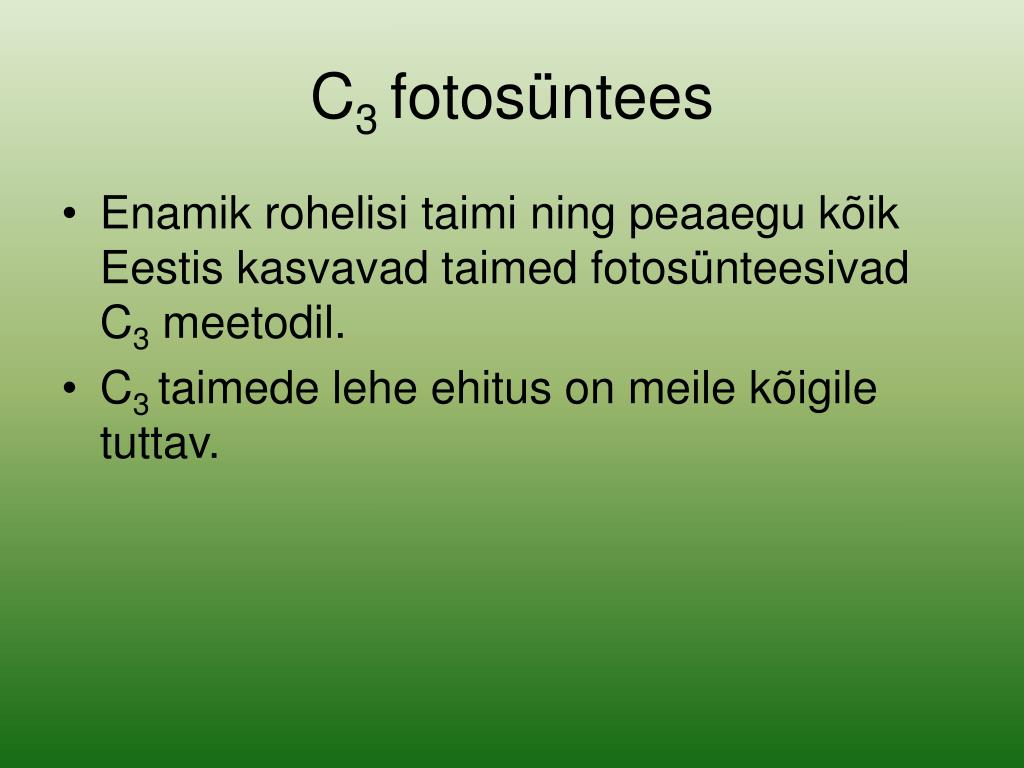 $C_3$ fotosüntees

• Enamik rohelisi taimi ning peaaegu kõik Eestis kasvavad taimed fotosünteesivad $C_3$ meetodil.
• $C_3$ taimede lehe ehitus on meile kõigile tuttav.